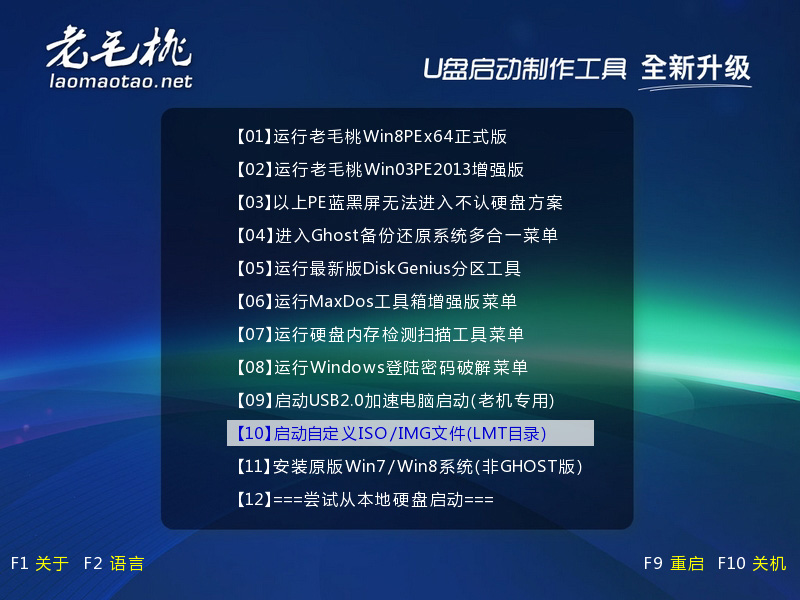 老毛桃
laomaotao.net

U盘启动制作工具 全新升级

【01】运行老毛桃Win8PEx64正式版
【02】运行老毛桃Win03PE2013增强版
【03】以上PE蓝黑屏无法进入不认硬盘方案
【04】进入Ghost备份还原系统多合一菜单
【05】运行最新版DiskGenius分区工具
【06】运行MaxDos工具箱增强版菜单
【07】运行硬盘内存检测扫描工具菜单
【08】运行Windows登陆密码破解菜单
【09】启动USB2.0加速电脑启动(老机专用)
【10】启动自定义ISO/IMG文件(LMT目录)
【11】安装原版Win7/Win8系统(非GHOST版)
【12】===尝试从本地硬盘启动===

F1 关于 F2 语言

F9 重启 F10 关机